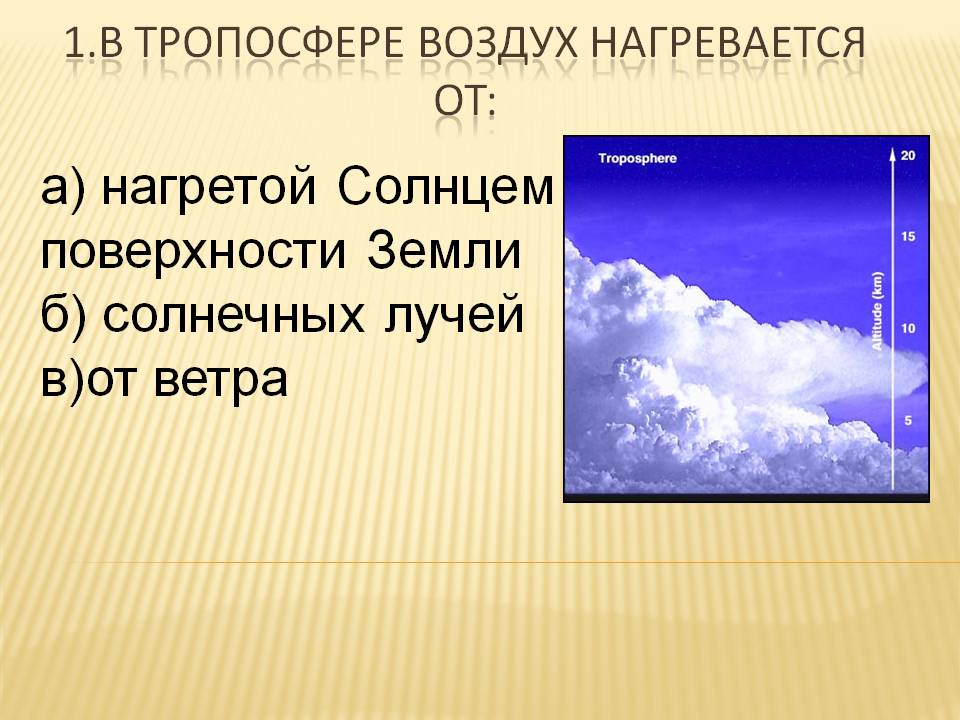 1.В ТРОПОСФЕРЕ ВОЗДУХ НАГРЕВАЕТСЯ ОТ:

а) нагретой Солнцем поверхности Земли
б) солнечных лучей
в)от ветра

Troposphere
20
15
10
5
Altitude (km)